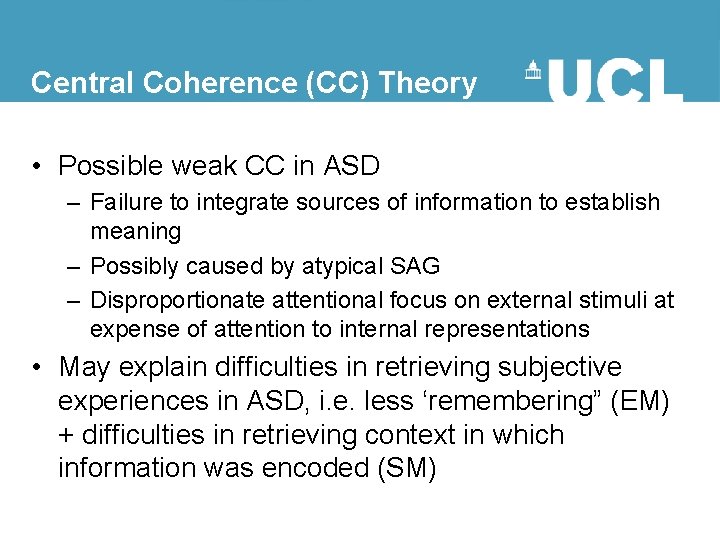 Central Coherence (CC) Theory

UCL

• Possible weak CC in ASD
– Failure to integrate sources of information to establish meaning
– Possibly caused by atypical SAG
– Disproportionate attentional focus on external stimuli at expense of attention to internal representations

• May explain difficulties in retrieving subjective experiences in ASD, i.e. less ‘remembering” (EM) + difficulties in retrieving context in which information was encoded (SM)